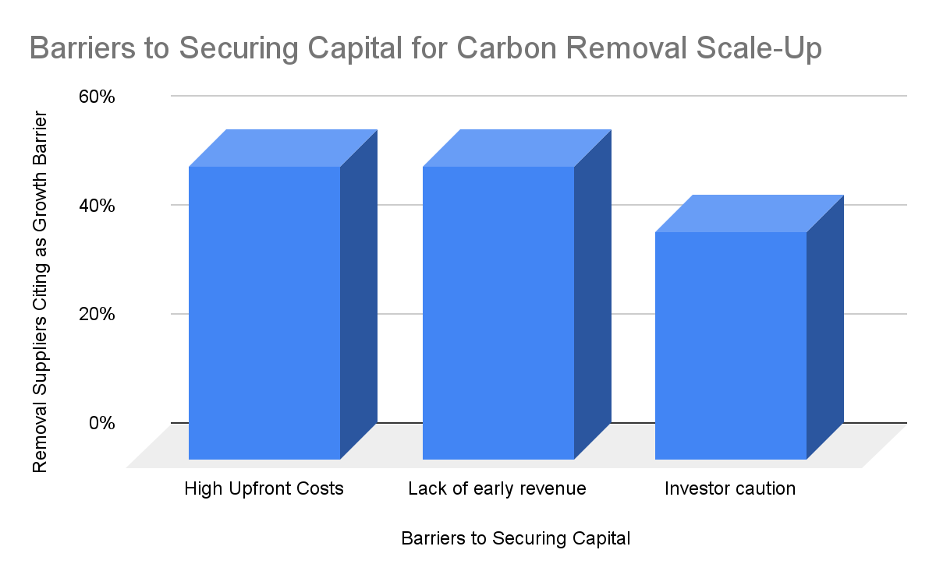 Barriers to Securing Capital for Carbon Removal Scale-Up

Removal Suppliers Citing as Growth Barrier

60%
40%
20%
0%

High Upfront Costs
Lack of early revenue
Investor caution

Barriers to Securing Capital